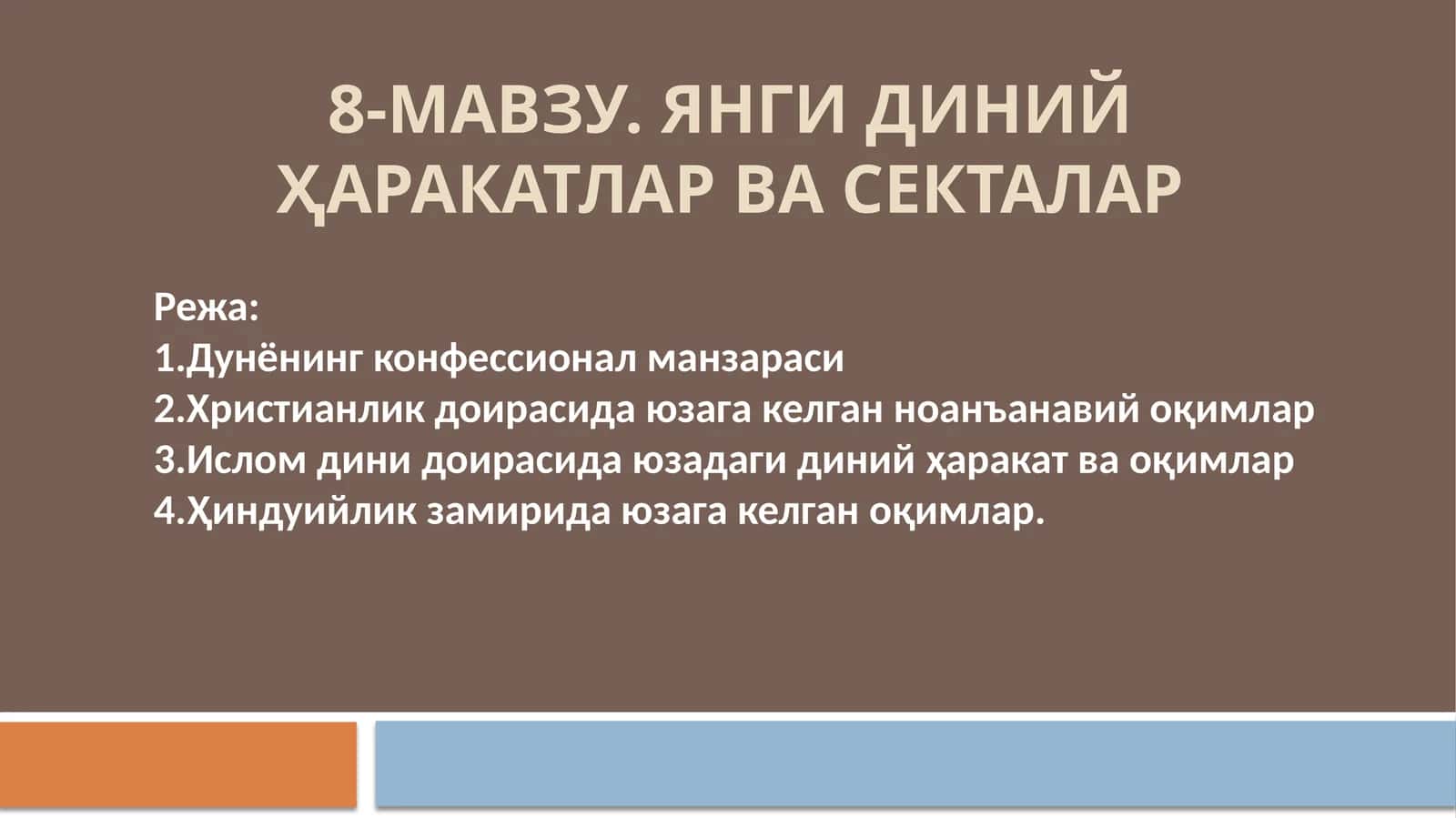 8-МАВЗУ. ЯНГИ ДИНИЙ ҲАРАКАТЛАР ВА СЕКТАЛАР

Режа:
1.Дунёнинг конфессионал манзараси
2.Христианлик доирасида юзага келган ноанъанавий оқимлар
3.Ислом дини доирасида юзадаги диний ҳаракат ва оқимлар
4.Ҳиндуийлик замирида юзага келган оқимлар.